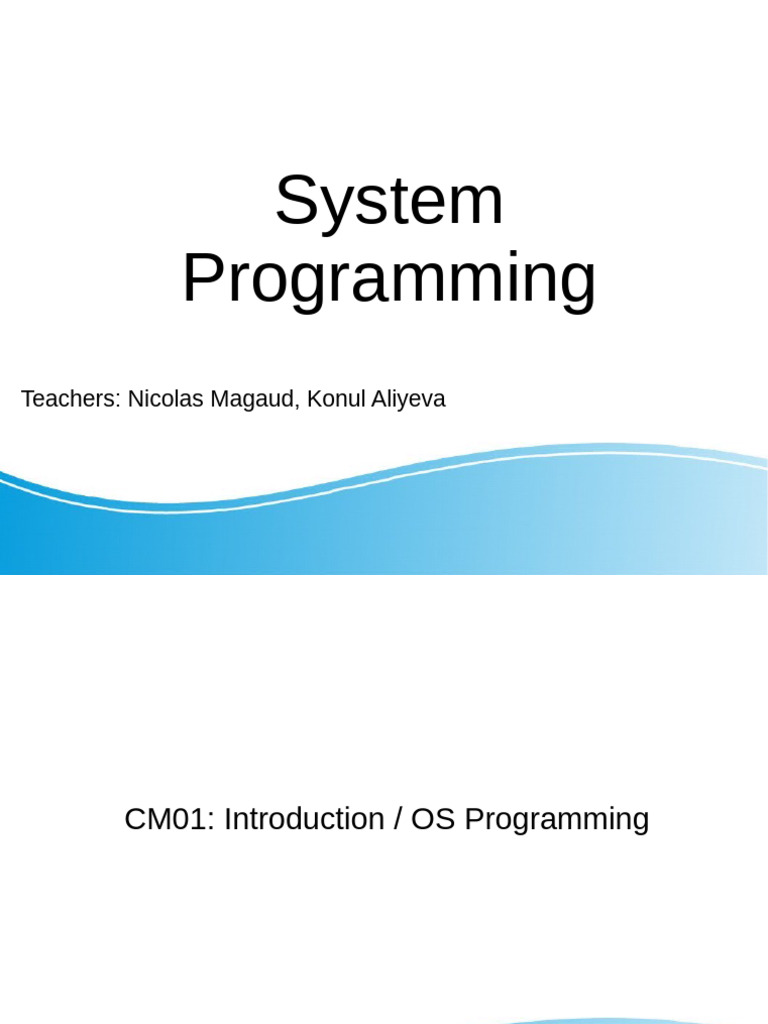 System Programming

Teachers: Nicolas Magaud, Konul Aliyeva

CM01: Introduction / OS Programming